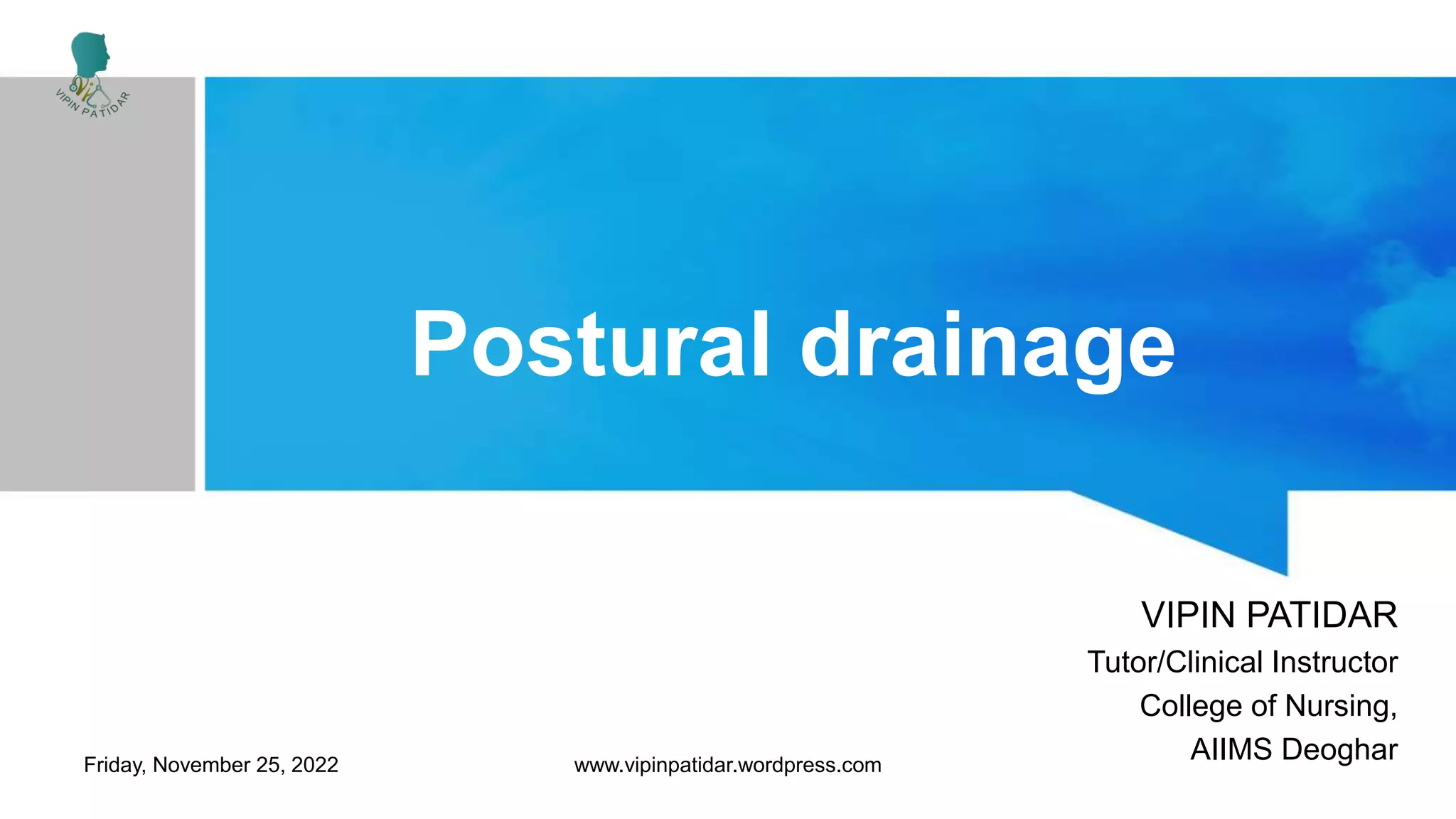 VIPIN PATIDAR

Postural drainage

VIPIN PATIDAR
Tutor/Clinical Instructor
College of Nursing,
AIIMS Deoghar

Friday, November 25, 2022

www.vipinpatidar.wordpress.com